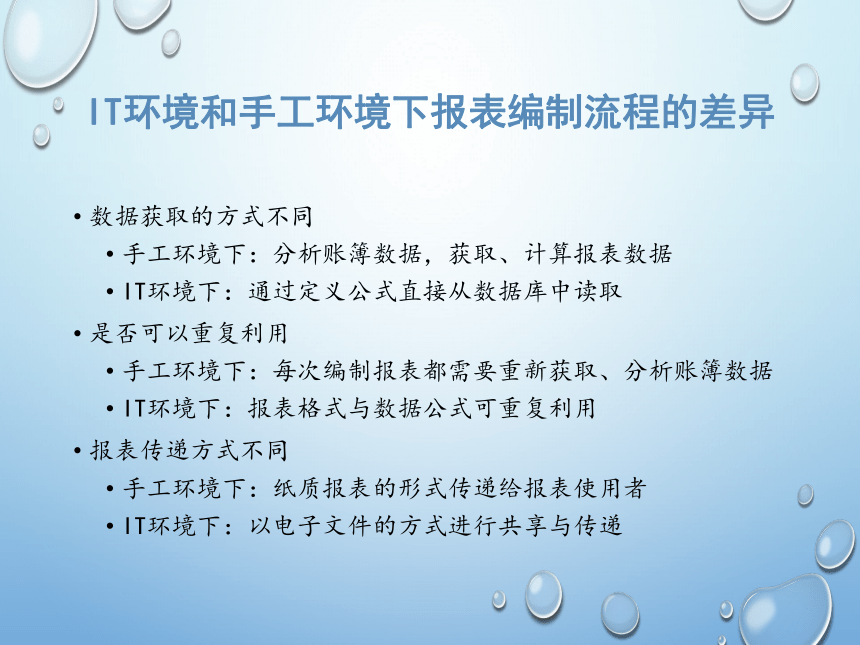 IT环境和手工环境下报表编制流程的差异

• 数据获取的方式不同
  • 手工环境下：分析账簿数据，获取、计算报表数据
  • IT环境下：通过定义公式直接从数据库中读取
• 是否可以重复利用
  • 手工环境下：每次编制报表都需要重新获取、分析账簿数据
  • IT环境下：报表格式与数据公式可重复利用
• 报表传递方式不同
  • 手工环境下：纸质报表的形式传递给报表使用者
  • IT环境下：以电子文件的方式进行共享与传递